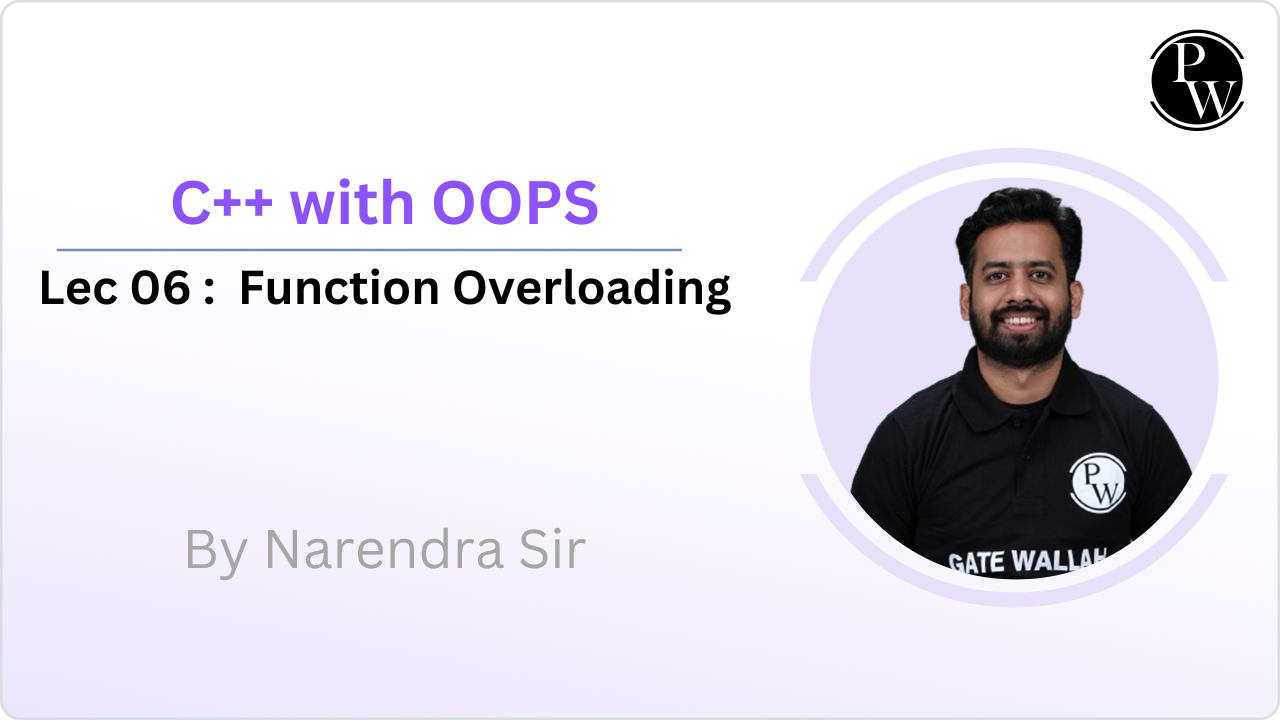 PW

C++ with OOPS

Lec 06 : Function Overloading

By Narendra Sir

PW

GATE WALLAH